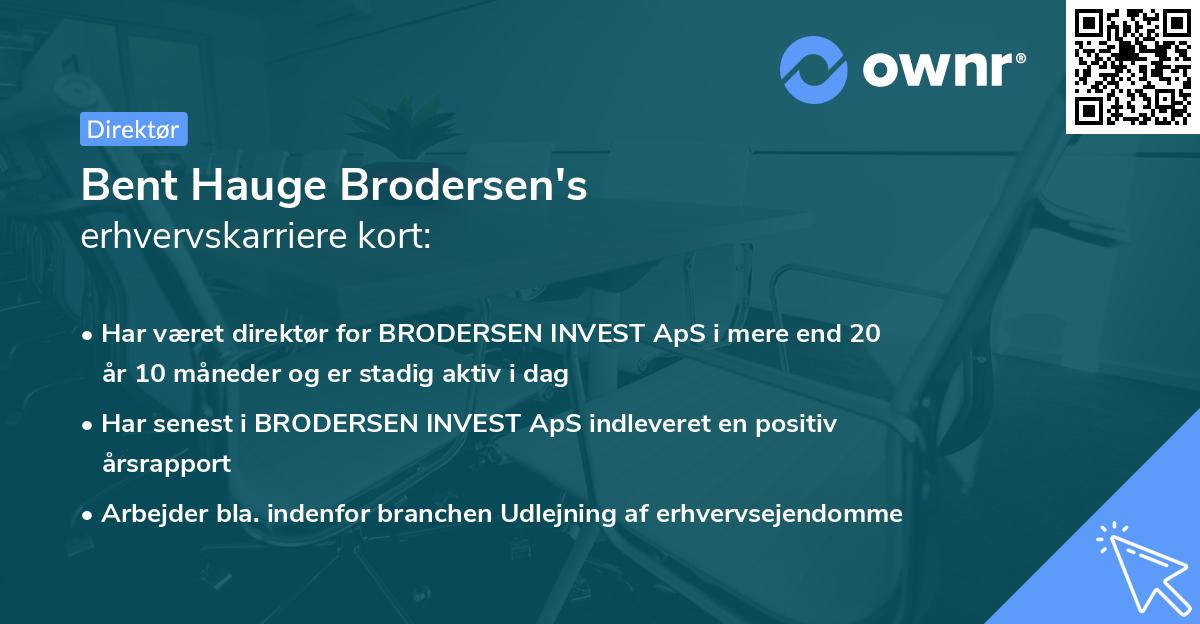 ownr®

Direktør

Bent Hauge Brodersen's
erhvervskarriere kort:

• Har været direktør for BRODERSEN INVEST ApS i mere end 20 år 10 måneder og er stadig aktiv i dag

• Har senest i BRODERSEN INVEST ApS indleveret en positiv årsrapport

• Arbejder bla. indenfor branchen Udlejning af erhvervsejendomme